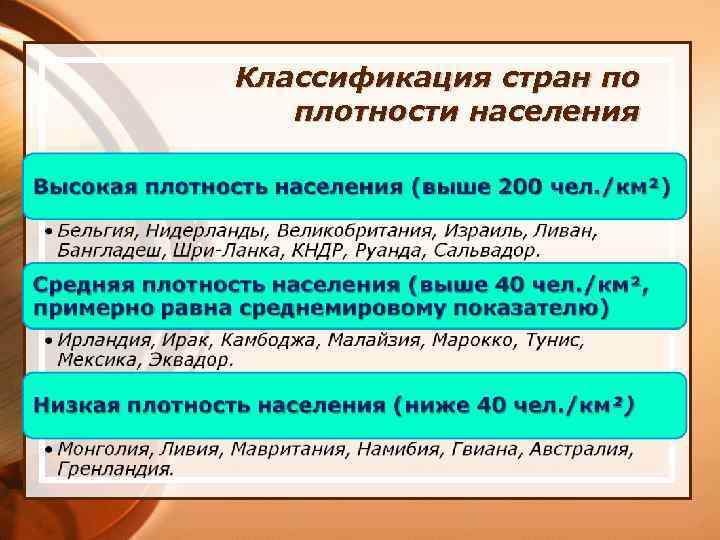 Классификация стран по плотности населения

Высокая плотность населения (выше 200 чел./км²)

• Бельгия, Нидерланды, Великобритания, Израиль, Ливан, Бангладеш, Шри-Ланка, КНДР, Руанда, Сальвадор.

Средняя плотность населения (выше 40 чел./км², примерно равна среднемировому показателю)

• Ирландия, Ирак, Камбоджа, Малайзия, Марокко, Тунис, Мексика, Эквадор.

Низкая плотность населения (ниже 40 чел./км²)

• Монголия, Ливия, Мавритания, Намибия, Гвиана, Австралия, Гренландия.